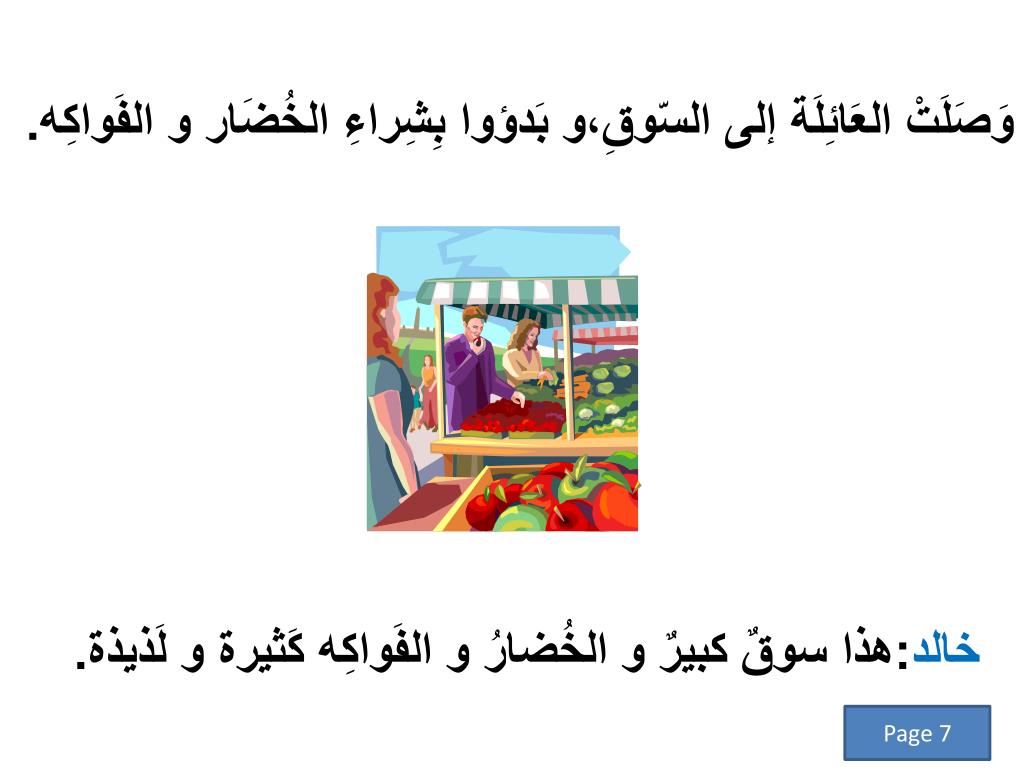 وَصَلَتْ العَائِلَة إلى السّوقِ،و بَدؤوا بِشِراءِ الخُضَار و الفَواكِه.

خالد:هذا سوقٌ كبيرٌ و الخُضارُ و الفَواكِه كَثيرة و لَذيذة.

Page 7